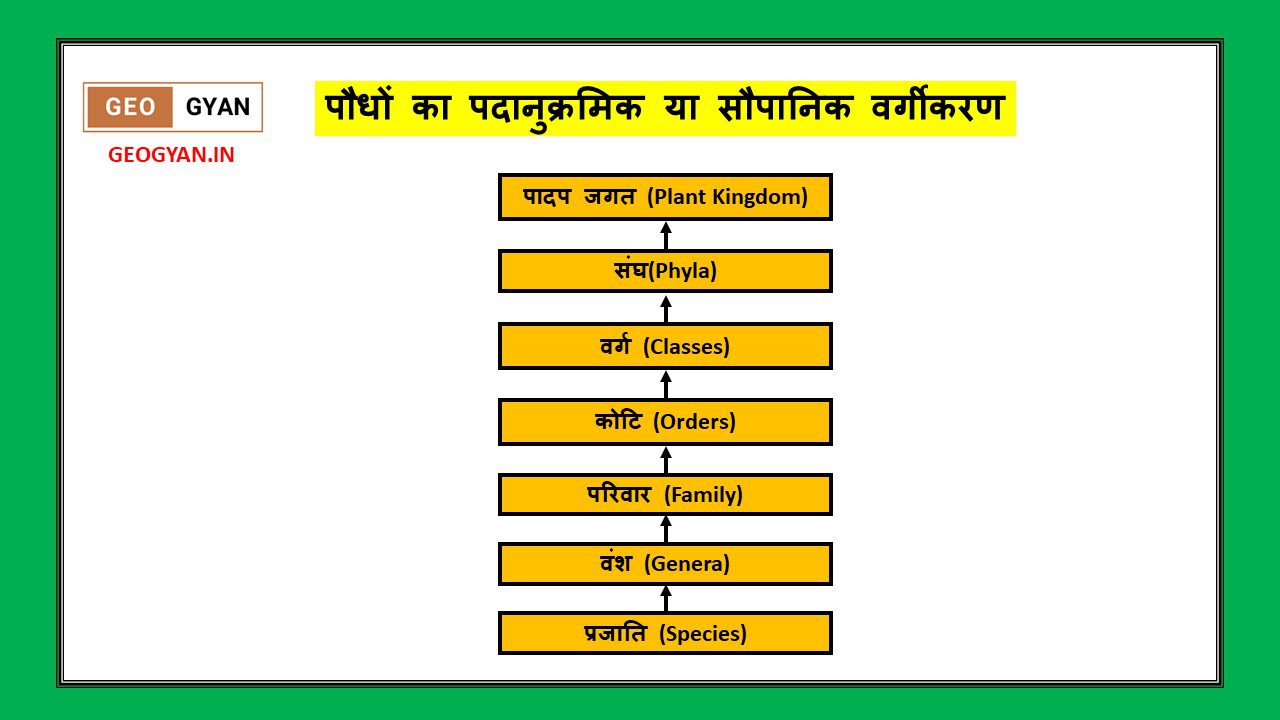 GEO GYAN

GEOGYAN.IN

पौधों का पदानुक्रमिक या सौपानिक वर्गीकरण

पादप जगत (Plant Kingdom)

संघ(Phyla)

वर्ग (Classes)

कोटि (Orders)

परिवार (Family)

वंश (Genera)

प्रजाति (Species)